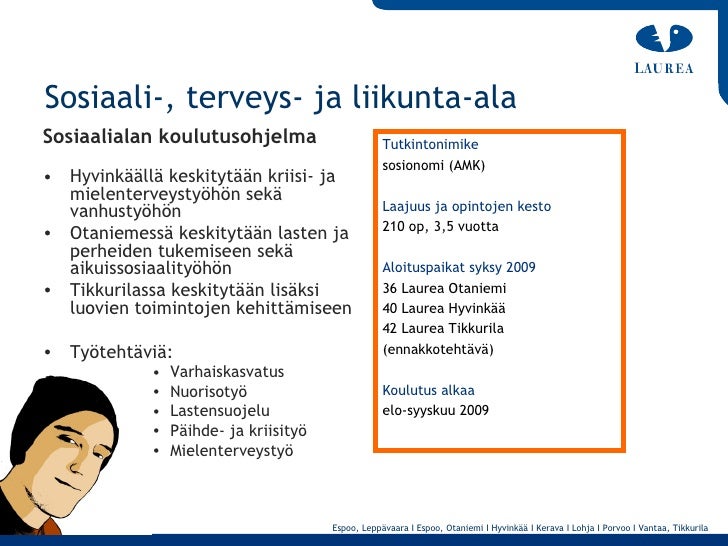 LAUREA

Sosiaali-, terveys- ja liikunta-ala

Sosiaalialan koulutusohjelma

• Hyvinkäällä keskitytään kriisi- ja mielenterveystyöhön sekä vanhustyöhön
• Otaniemessä keskitytään lasten ja perheiden tukemiseen sekä aikuissosiaalityöhön
• Tikkurilassa keskitytään lisäksi luovien toimintojen kehittämiseen

• Työtehtäviä:
  • Varhaiskasvatus
  • Nuorisotyö
  • Lastensuojelu
  • Päihde- ja kriisityö
  • Mielenterveystyö

Tutkintonimike
sosionomi (AMK)

Laajuus ja opintojen kesto
210 op, 3,5 vuotta

Aloituspaikat syksy 2009
36 Laurea Otaniemi
40 Laurea Hyvinkää
42 Laurea Tikkurila
(ennakkotehtävä)

Koulutus alkaa
elo-syyskuu 2009

Espoo, Leppävaara I Espoo, Otaniemi I Hyvinkää I Kerava I Lohja I Porvoo I Vantaa, Tikkurila